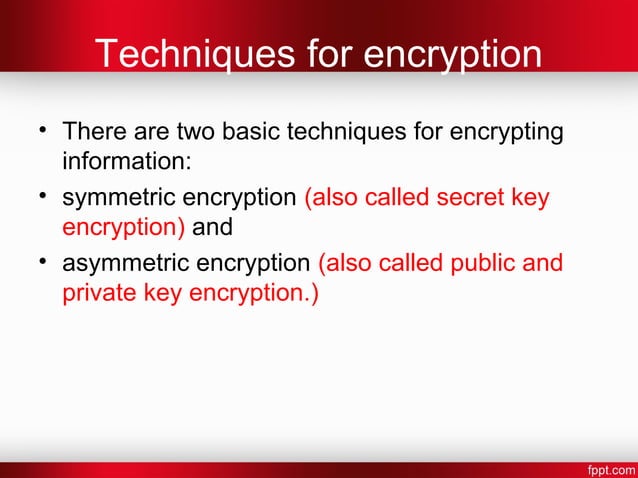 Techniques for encryption

• There are two basic techniques for encrypting information:

• symmetric encryption (also called secret key encryption) and

• asymmetric encryption (also called public and private key encryption.)

fppt.com